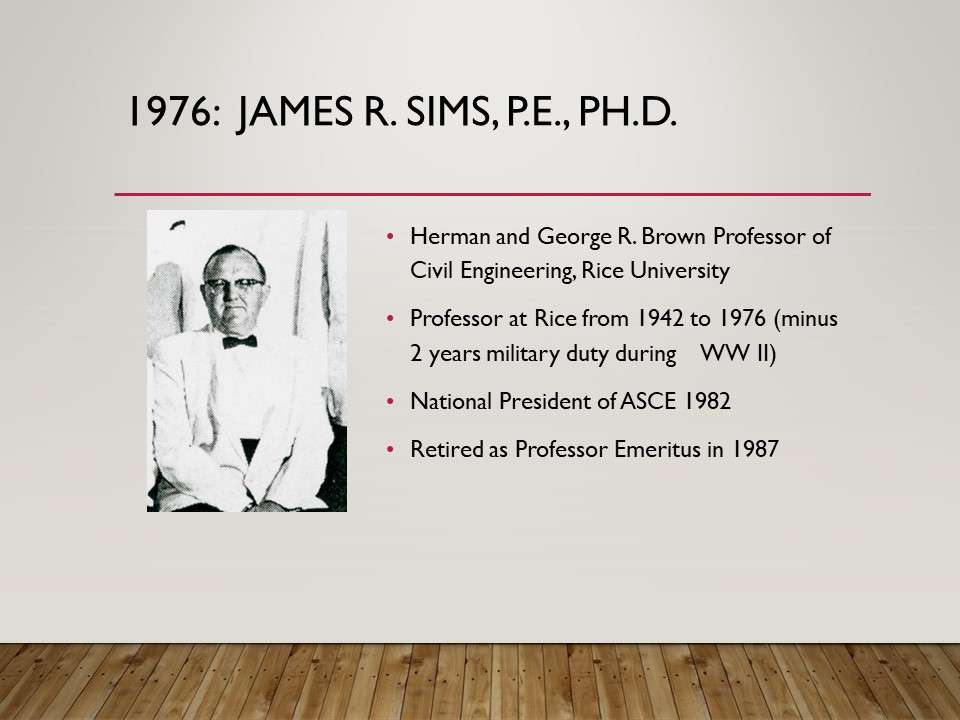 1976: JAMES R. SIMS, P.E., PH.D.

• Herman and George R. Brown Professor of Civil Engineering, Rice University

• Professor at Rice from 1942 to 1976 (minus 2 years military duty during WW II)

• National President of ASCE 1982

• Retired as Professor Emeritus in 1987